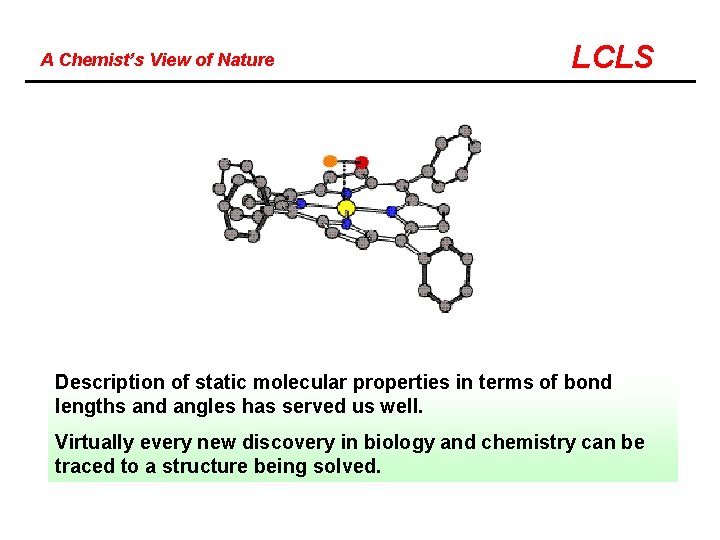 A Chemist's View of Nature

LCLS

Description of static molecular properties in terms of bond lengths and angles has served us well.

Virtually every new discovery in biology and chemistry can be traced to a structure being solved.